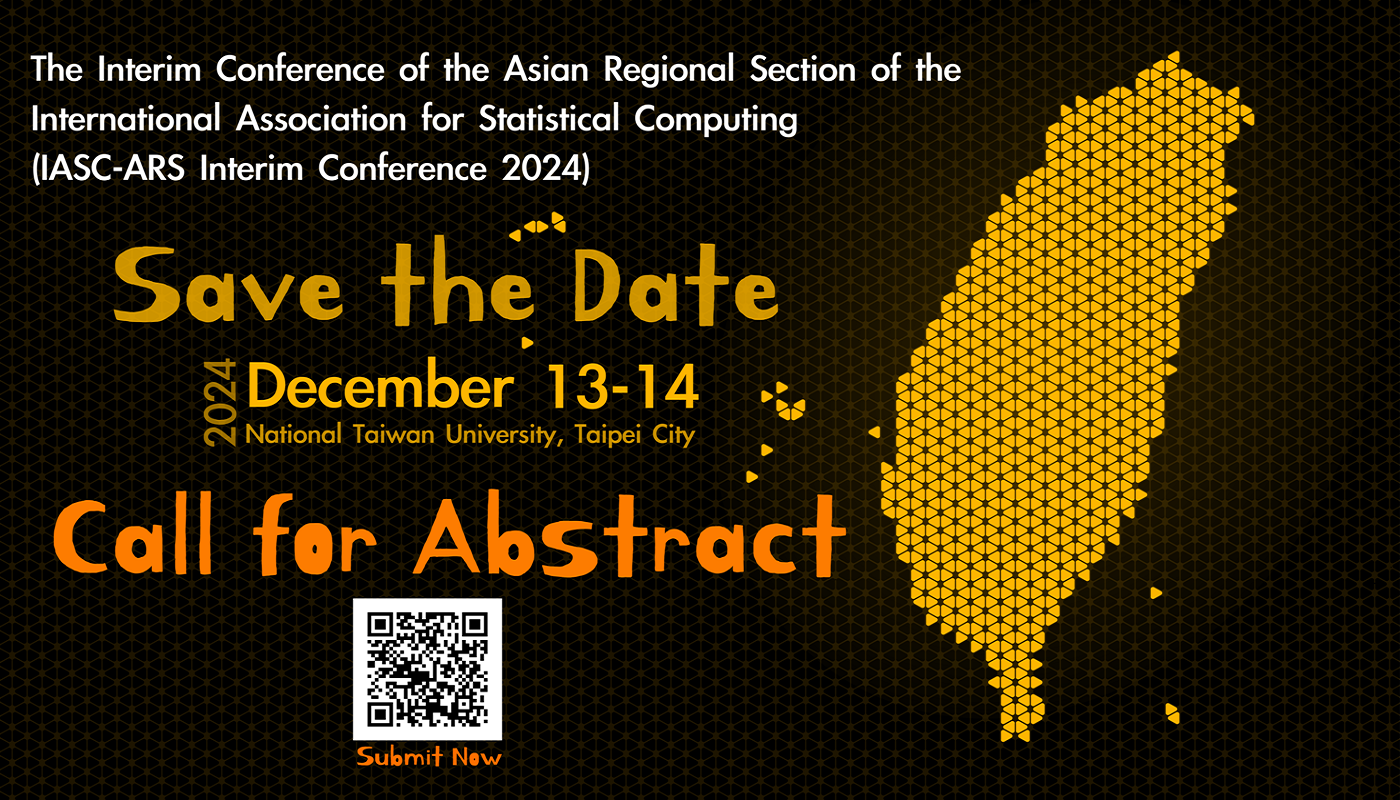 The Interim Conference of the Asian Regional Section of the International Association for Statistical Computing (IASC-ARS Interim Conference 2024)

Save the Date

2024 December 13-14
National Taiwan University, Taipei City

Call for Abstract

Submit Now